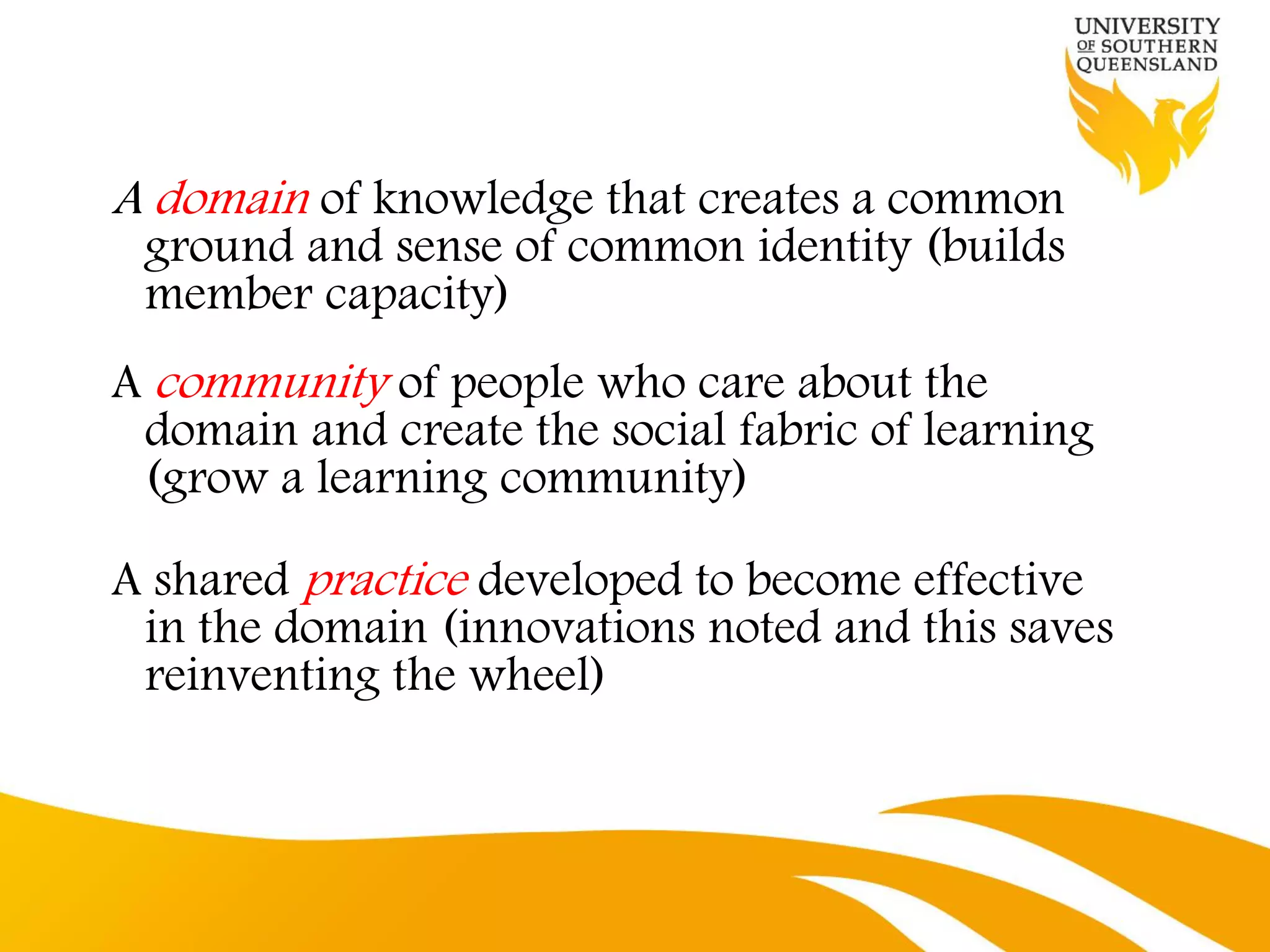 UNIVERSITY OF SOUTHERN QUEENSLAND

A domain of knowledge that creates a common ground and sense of common identity (builds member capacity)

A community of people who care about the domain and create the social fabric of learning (grow a learning community)

A shared practice developed to become effective in the domain (innovations noted and this saves reinventing the wheel)